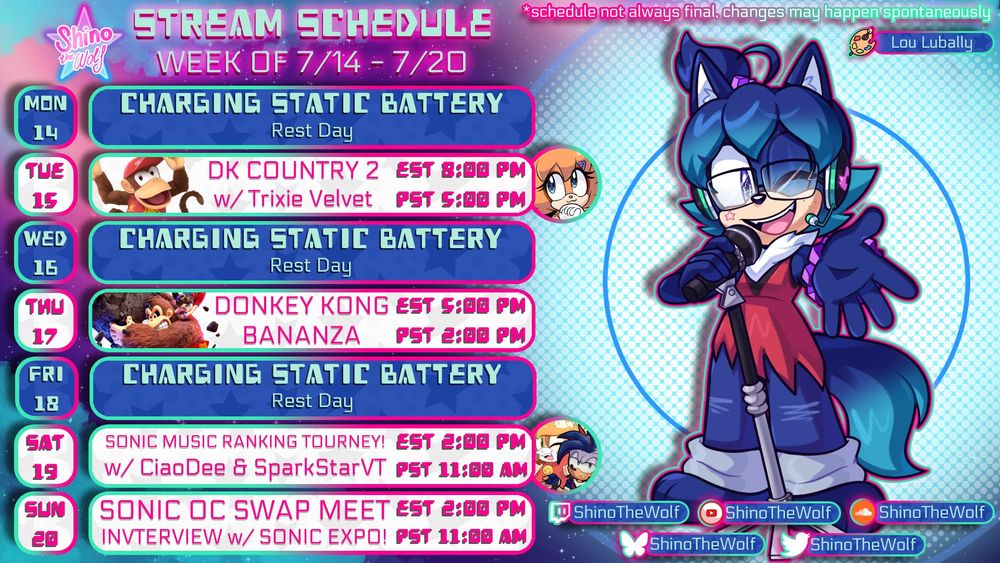 Shino the Wolf

STREAM SCHEDULE
WEEK OF 7/14 - 7/20

*schedule not always final, changes may happen spontaneously

Lou Lubally

MON 14
CHARGING STATIC BATTERY
Rest Day

TUE 15
DK COUNTRY 2
w/ Trixie Velvet
EST 8:00 PM
PST 5:00 PM

WED 16
CHARGING STATIC BATTERY
Rest Day

THU 17
DONKEY KONG BANANZA
EST 5:00 PM
PST 2:00 PM

FRI 18
CHARGING STATIC BATTERY
Rest Day

SAT 19
SONIC MUSIC RANKING TOURNEY!
w/ CiaoDee & SparkStarVT
EST 2:00 PM
PST 11:00 AM

SUN 20
SONIC OC SWAP MEET
INVTERVIEW w/ SONIC EXPO!
EST 2:00 PM
PST 11:00 AM

ShinoTheWolf
ShinoTheWolf
ShinoTheWolf
ShinoTheWolf
ShinoTheWolf